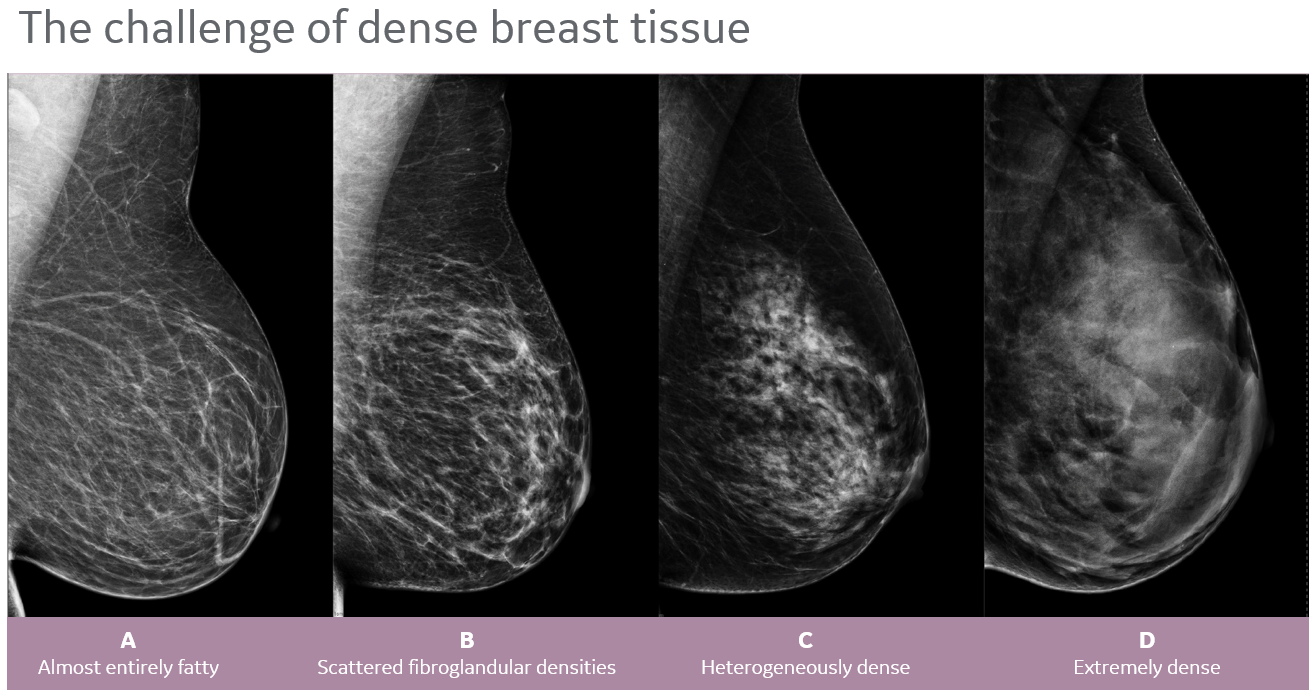 The challenge of dense breast tissue

A
Almost entirely fatty

B
Scattered fibroglandular densities

C
Heterogeneously dense

D
Extremely dense